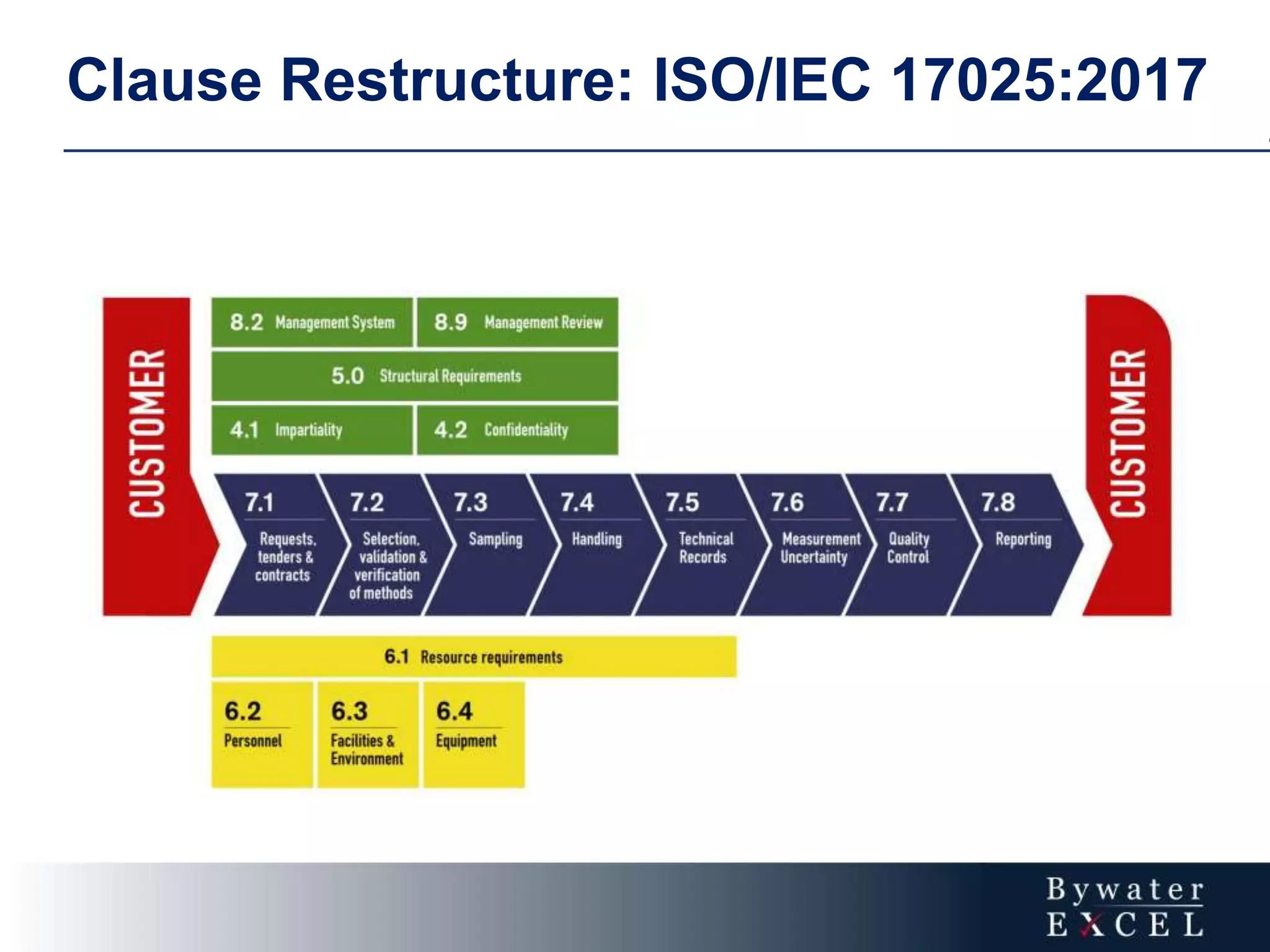 Clause Restructure: ISO/IEC 17025:2017

CUSTOMER

8.2 Management System

8.9 Management Review

5.0 Structural Requirements

4.1 Impartiality

4.2 Confidentiality

7.1 Requests, tenders & contracts

7.2 Selection, validation & verification of methods

7.3 Sampling

7.4 Handling

7.5 Technical Records

7.6 Measurement Uncertainty

7.7 Quality Control

7.8 Reporting

CUSTOMER

6.1 Resource requirements

6.2 Personnel

6.3 Facilities & Environment

6.4 Equipment

Bywater EXCEL